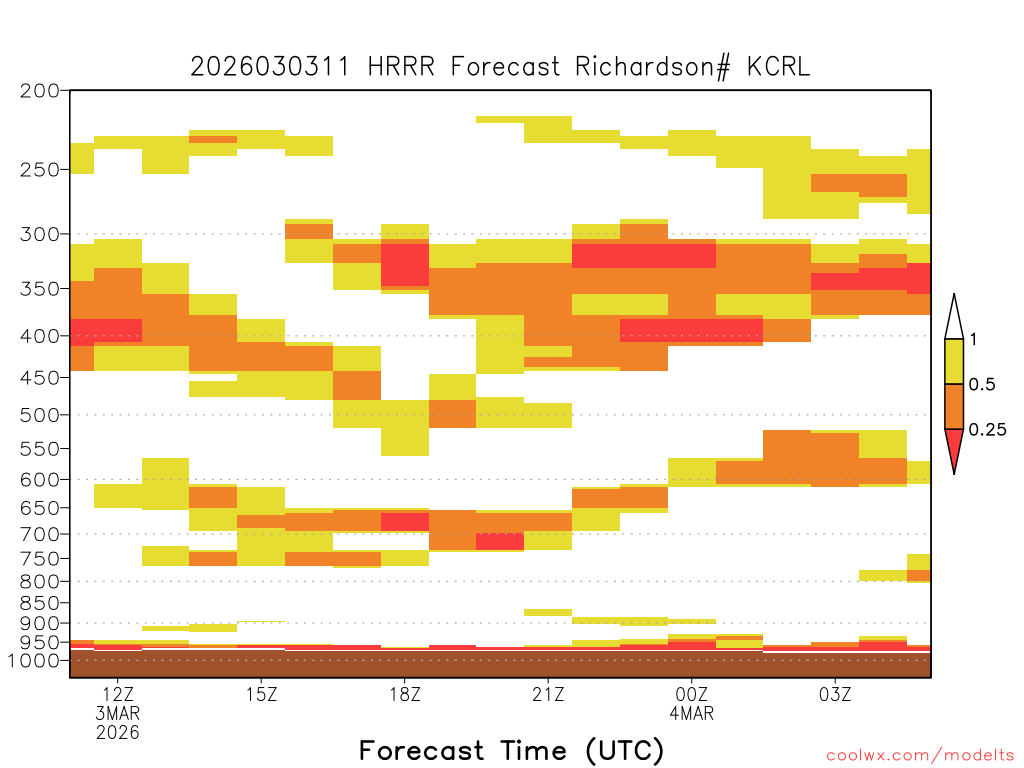 2026030311 HRRR Forecast Richardson# KCRL

200
250
300
350
400
450
500
550
600
650
700
750
800
850
900
950
1000

1
0.5
0.25

12Z
3MAR
2026
15Z
18Z
21Z
00Z
4MAR
03Z

Forecast Time (UTC)

coolwx.com/modelts